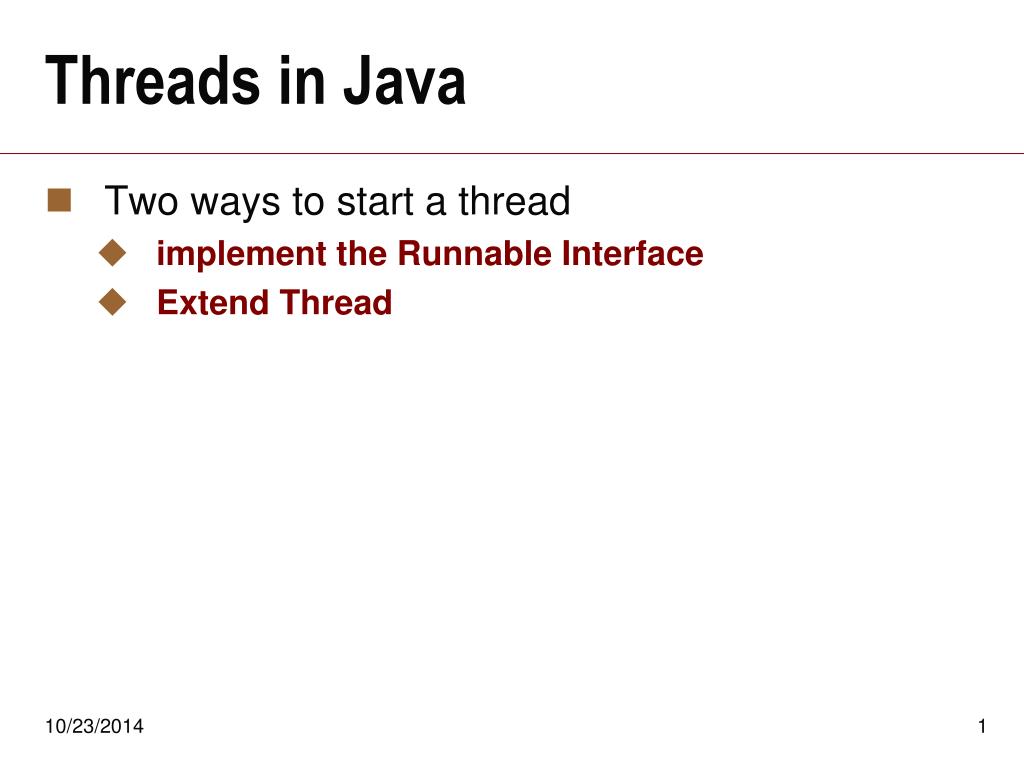 Threads in Java

Two ways to start a thread

implement the Runnable Interface

Extend Thread

10/23/2014

1